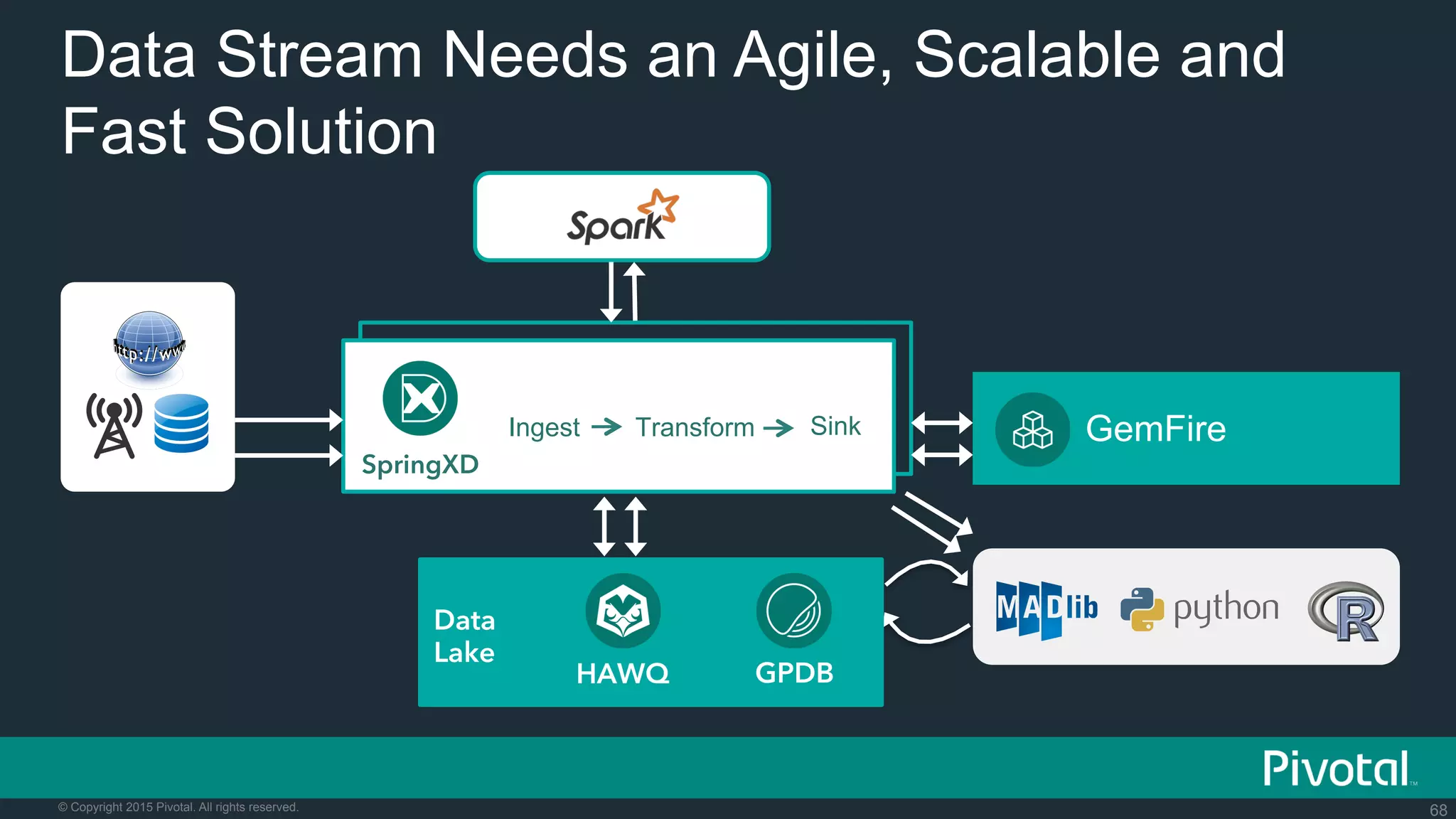 Data Stream Needs an Agile, Scalable and Fast Solution

Spark

http://www

SpringXD

Ingest → Transform → Sink

GemFire

Data Lake

HAWQ

GPDB

MADlib

python

R

Pivotal™

© Copyright 2015 Pivotal. All rights reserved.

68